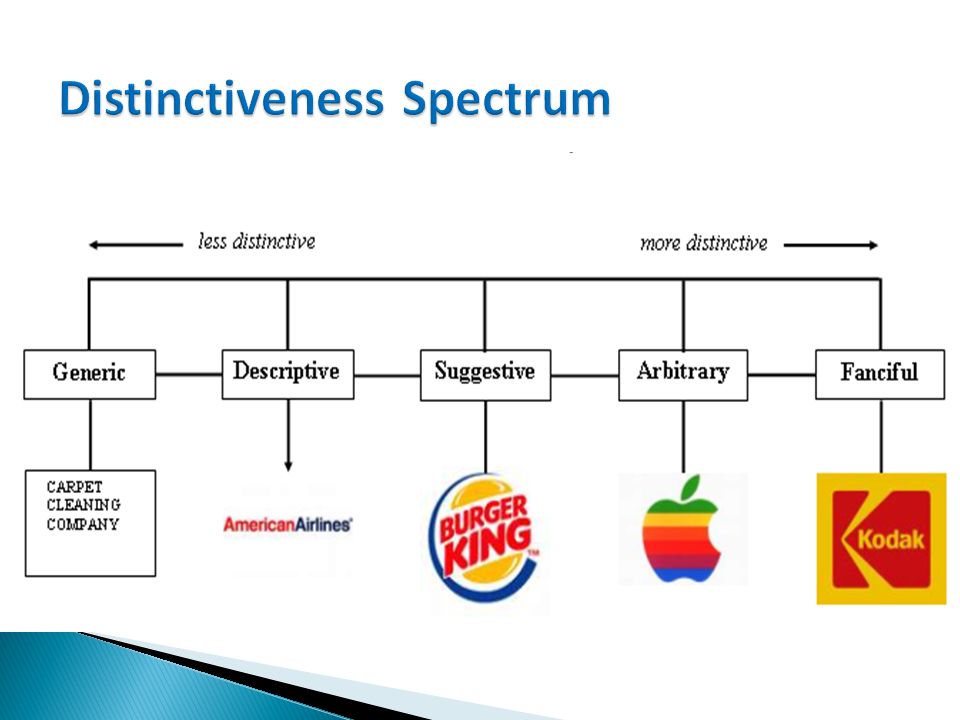 Distinctiveness Spectrum

less distinctive

more distinctive

Generic

Descriptive

Suggestive

Arbitrary

Fanciful

CARPET CLEANING COMPANY

AmericanAirlines

BURGER KING

Kodak